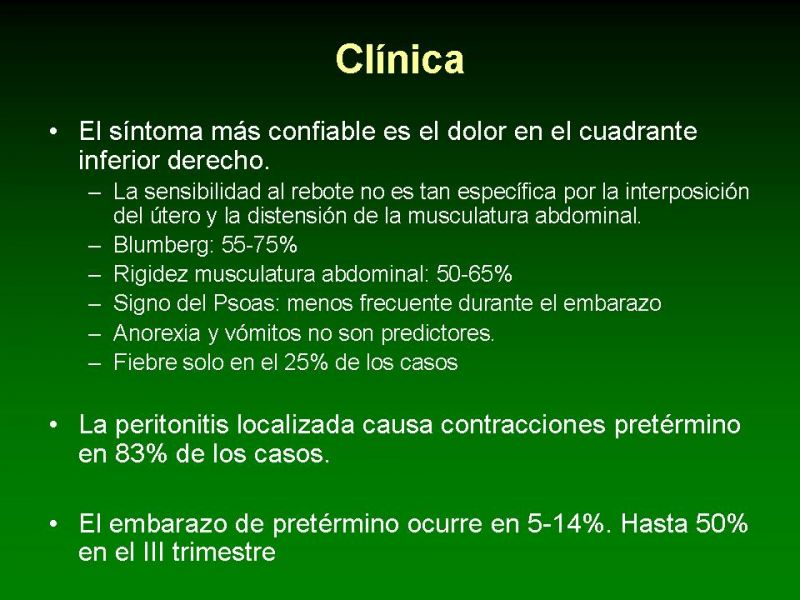 Clínica

• El síntoma más confiable es el dolor en el cuadrante inferior derecho.
– La sensibilidad al rebote no es tan específica por la interposición del útero y la distensión de la musculatura abdominal.
– Blumberg: 55-75%
– Rigidez musculatura abdominal: 50-65%
– Signo del Psoas: menos frecuente durante el embarazo
– Anorexia y vómitos no son predictores.
– Fiebre solo en el 25% de los casos

• La peritonitis localizada causa contracciones pretérmino en 83% de los casos.

• El embarazo de pretérmino ocurre en 5-14%. Hasta 50% en el III trimestre